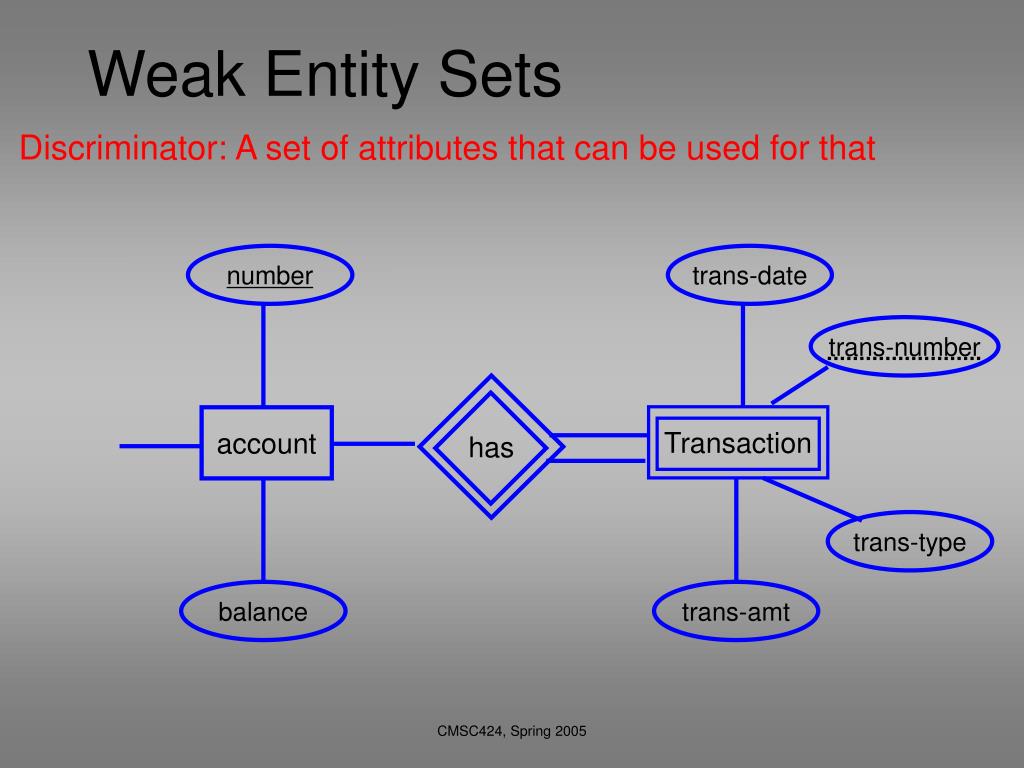 Weak Entity Sets

Discriminator: A set of attributes that can be used for that

number

trans-date

trans-number

account

has

Transaction

trans-type

balance

trans-amt

CMSC424, Spring 2005